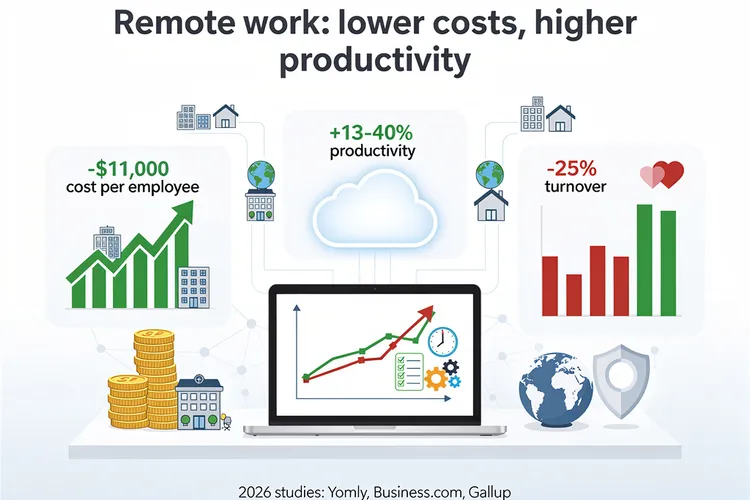 Remote work: lower costs, higher productivity

-$11,000
cost per employee

+13-40%
productivity

-25%
turnover

2026 studies: Yomly, Business.com, Gallup